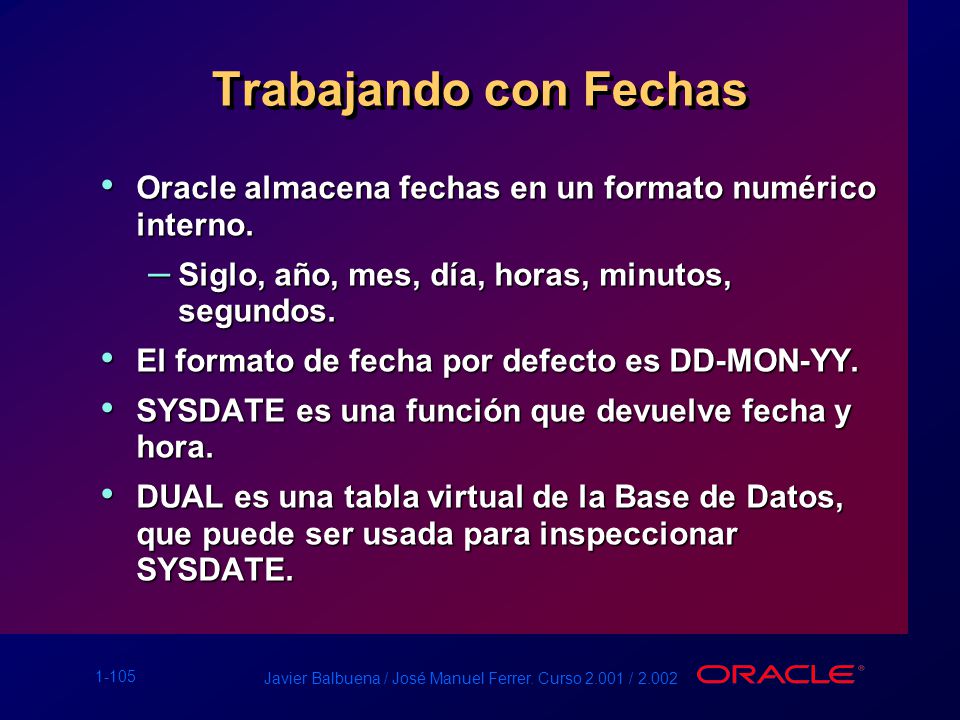 Trabajando con Fechas

• Oracle almacena fechas en un formato numérico interno.
– Siglo, año, mes, día, horas, minutos, segundos.
• El formato de fecha por defecto es DD-MON-YY.
• SYSDATE es una función que devuelve fecha y hora.
• DUAL es una tabla virtual de la Base de Datos, que puede ser usada para inspeccionar SYSDATE.

1-105

Javier Balbuena / José Manuel Ferrer. Curso 2.001 / 2.002

ORACLE®